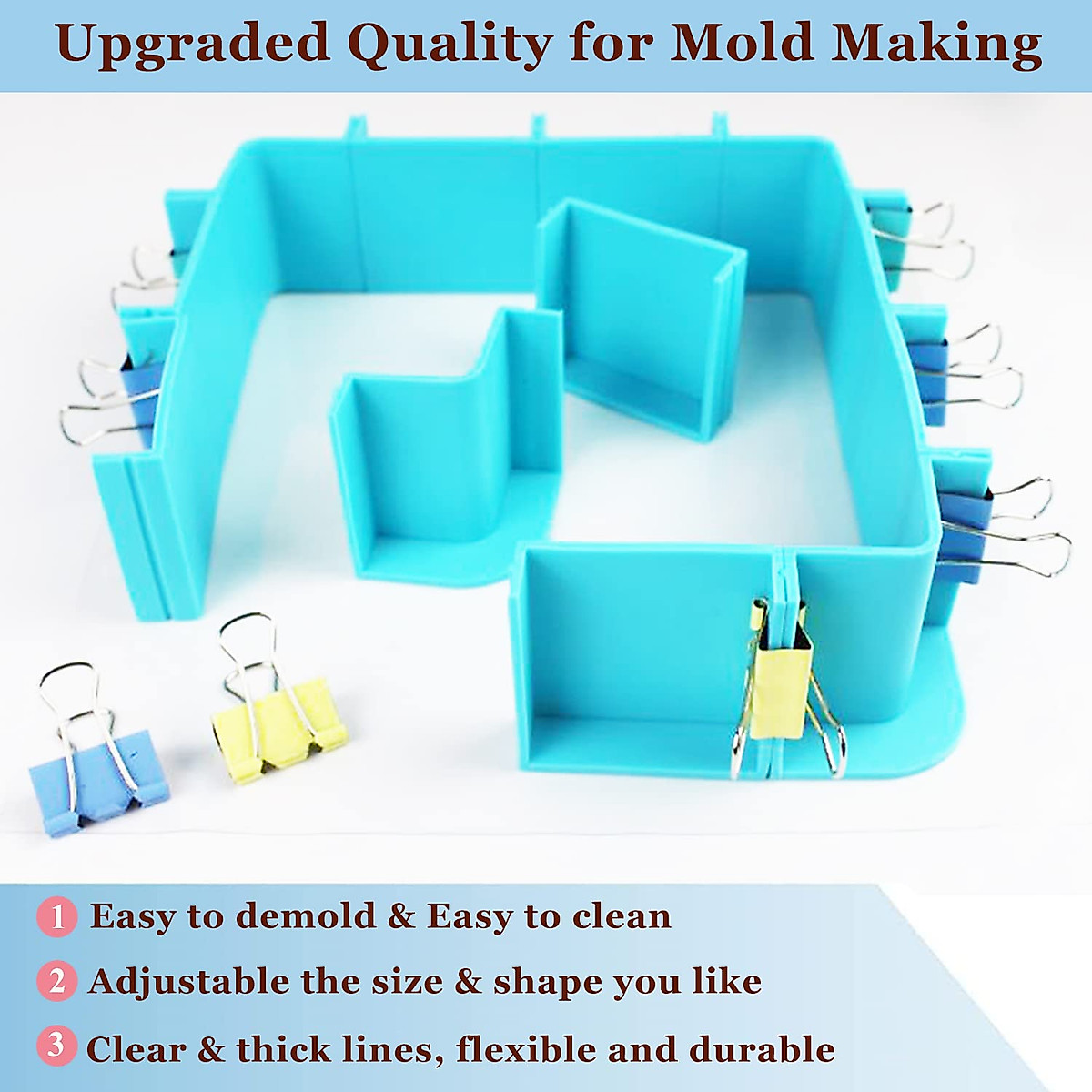 Upgraded Quality for Mold Making

1 Easy to demold & Easy to clean

2 Adjustable the size & shape you like

3 Clear & thick lines, flexible and durable